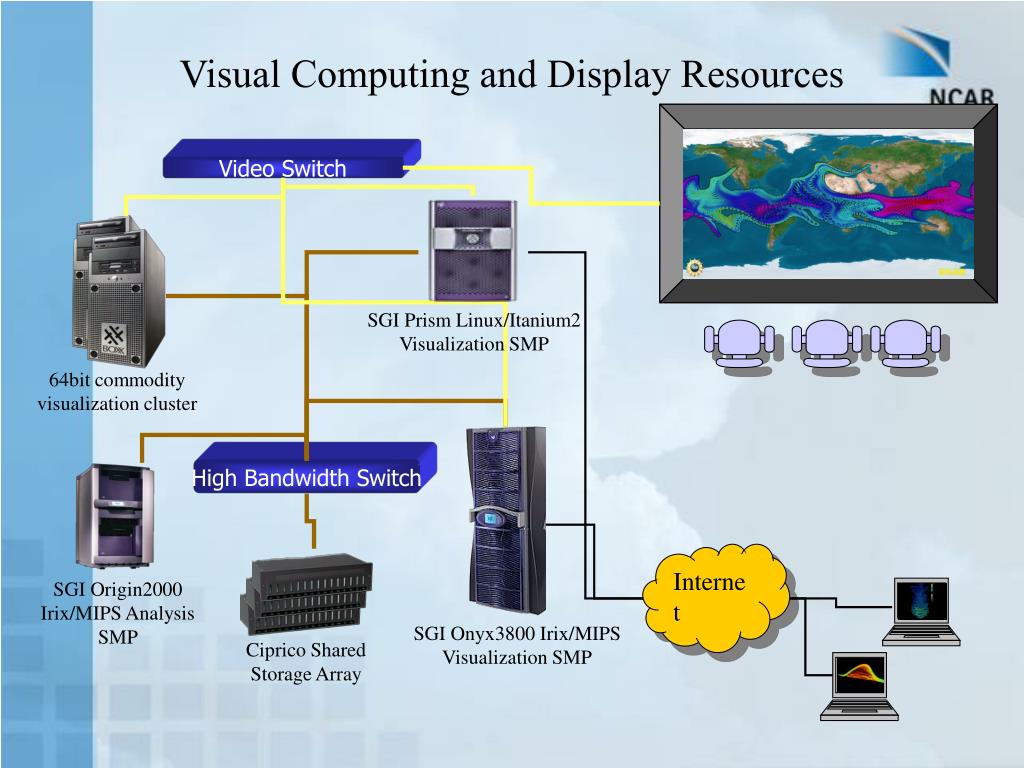 Visual Computing and Display Resources

NCAR

Video Switch

SGI Prism Linux/Itanium2 Visualization SMP

64bit commodity visualization cluster

High Bandwidth Switch

SGI Origin2000 Irix/MIPS Analysis SMP

Ciprico Shared Storage Array

SGI Onyx3800 Irix/MIPS Visualization SMP

Interne t